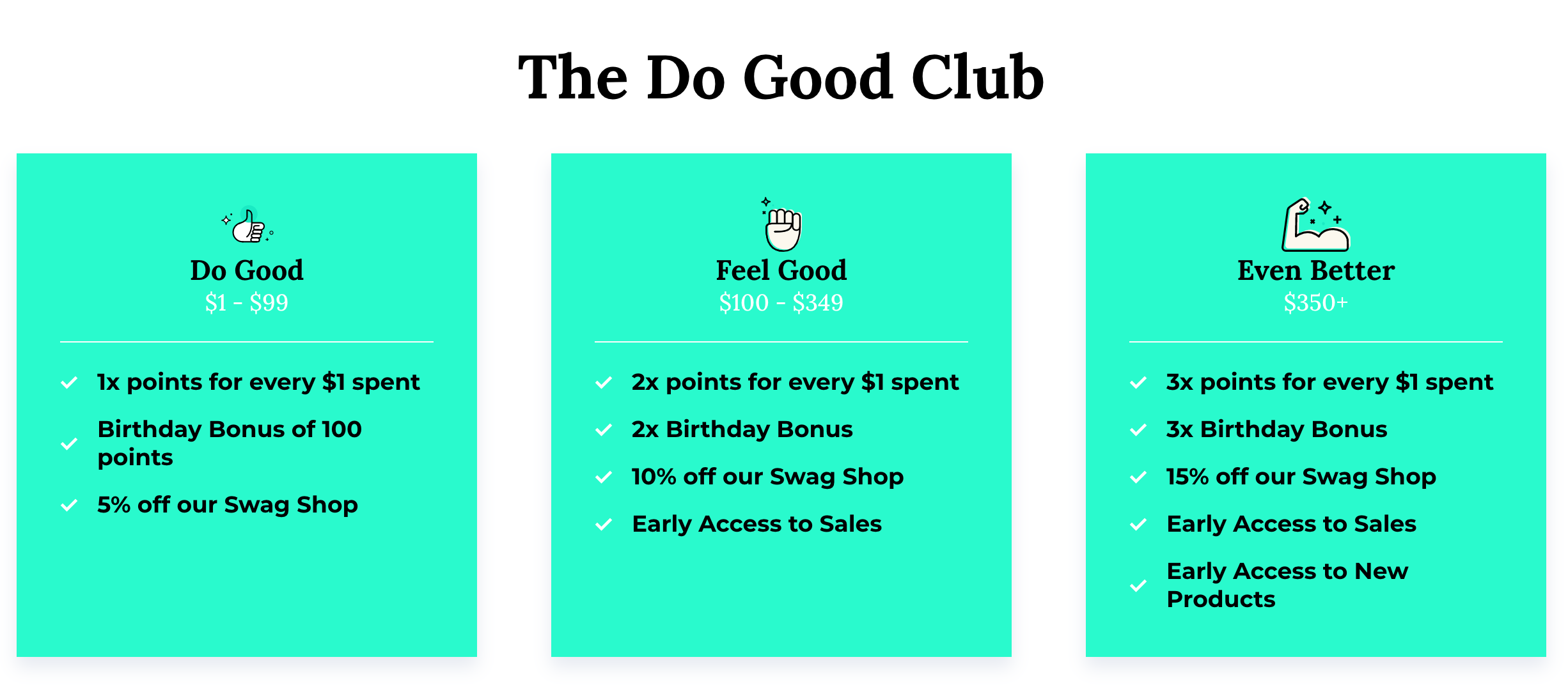 The Do Good Club

Do Good
\$1 - \$99

1x points for every \$1 spent
Birthday Bonus of 100 points
5% off our Swag Shop

Feel Good
\$100 - \$349

2x points for every \$1 spent
2x Birthday Bonus
10% off our Swag Shop
Early Access to Sales

Even Better
\$350+

3x points for every \$1 spent
3x Birthday Bonus
15% off our Swag Shop
Early Access to Sales
Early Access to New Products